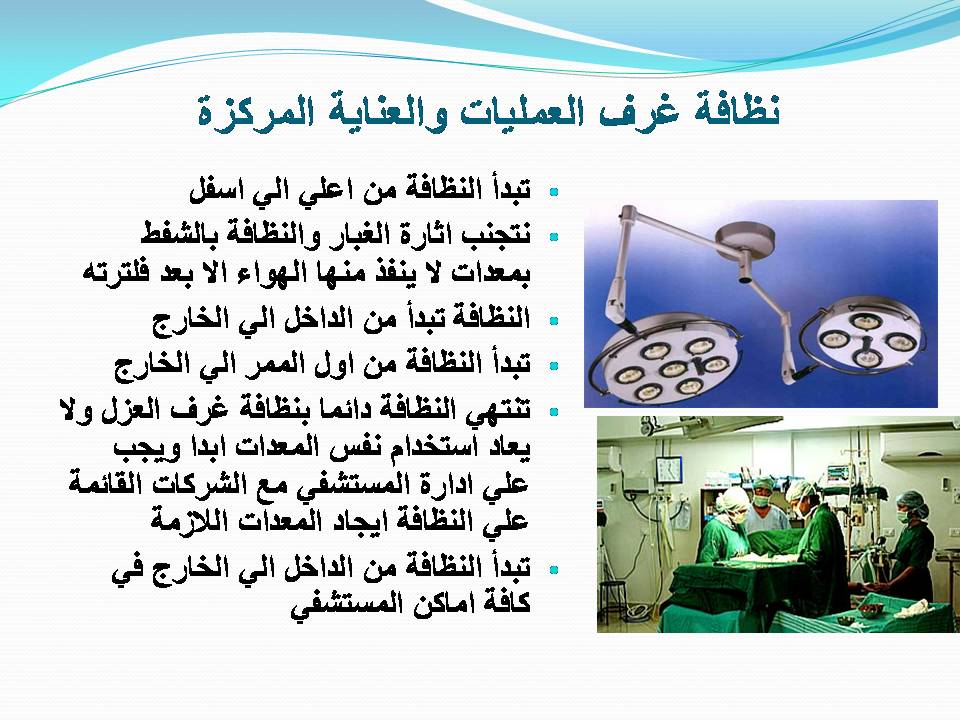 نظافة غرف العمليات والعناية المركزة

- تبدأ النظافة من اعلي الي اسفل
- نتجنب اثارة الغبار والنظافة بالشفط بمعدات لا ينفذ منها الهواء الا بعد فلترته
- النظافة تبدأ من الداخل الي الخارج
- تبدأ النظافة من اول الممر الي الخارج
- تنتهي النظافة دائما بنظافة غرف العزل ولا يعاد استخدام نفس المعدات ابدا ويجب علي ادارة المستشفي مع الشركات القائمة علي النظافة ايجاد المعدات اللازمة
- تبدأ النظافة من الداخل الي الخارج في كافة اماكن المستشفي